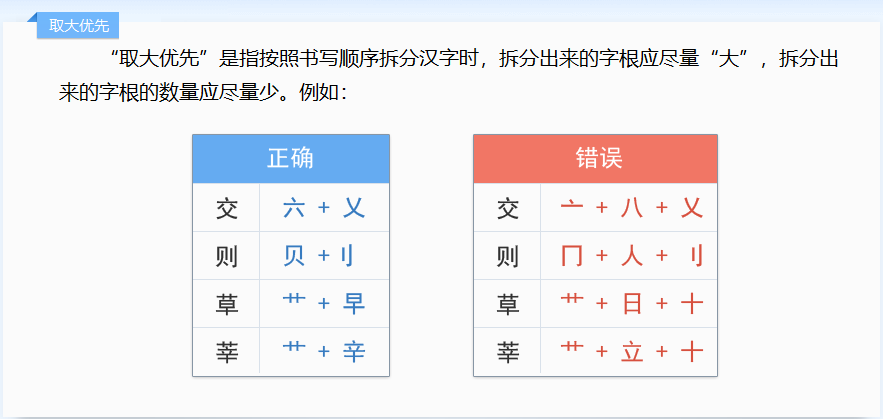 取大优先

“取大优先”是指按照书写顺序拆分汉字时，拆分出来的字根应尽量“大”，拆分出来的字根的数量应尽量少。例如：

| 正确 | |
|---|---|
| 交 | 六 + 乂 |
| 则 | 贝 + 刂 |
| 草 | 艹 + 早 |
| 莘 | 艹 + 辛 |

| 错误 | |
|---|---|
| 交 | 亠 + 八 + 乂 |
| 则 | 冂 + 人 + 刂 |
| 草 | 艹 + 日 + 十 |
| 莘 | 艹 + 立 + 十 |